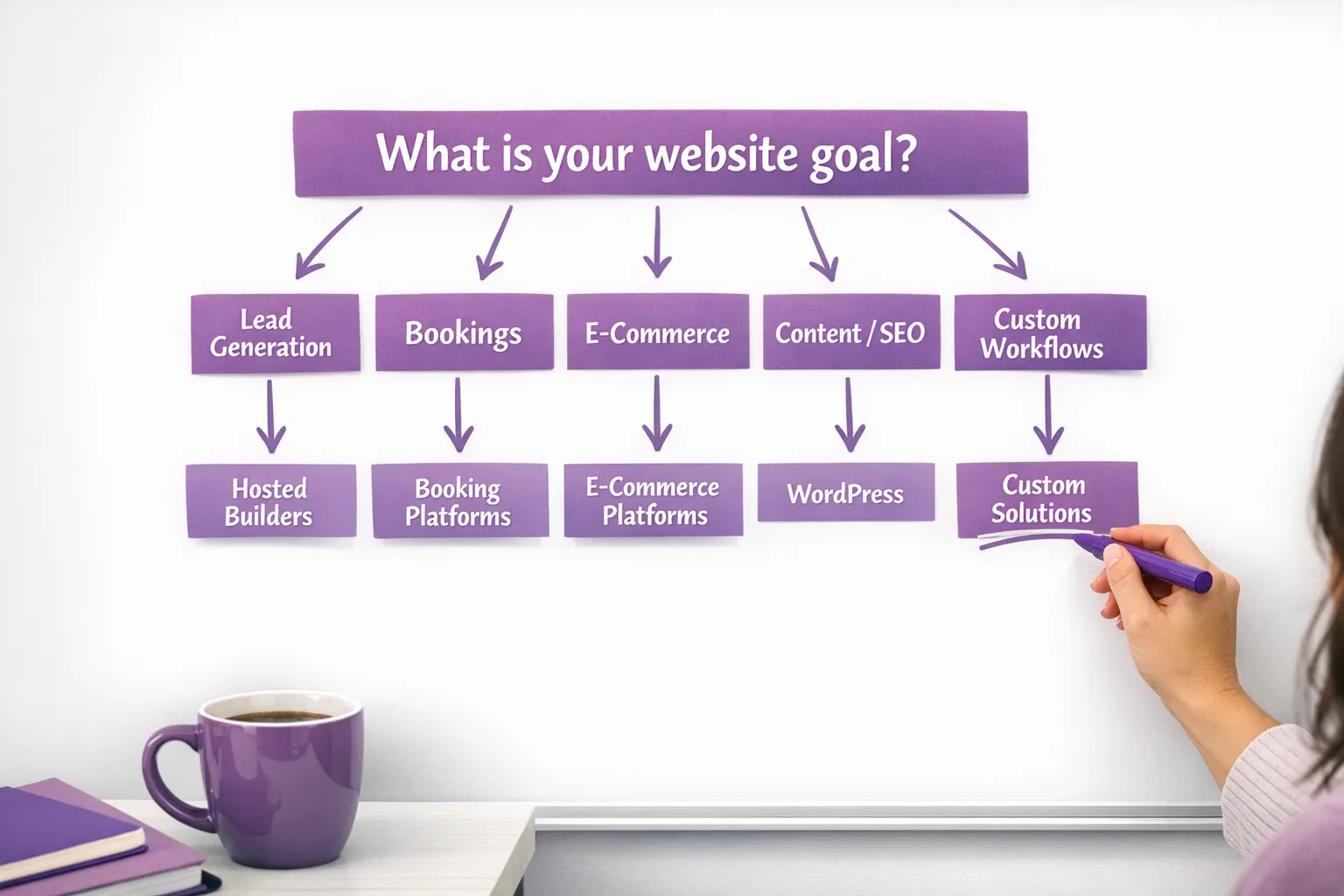 What is your website goal?

Lead Generation

Bookings

E-Commerce

Content / SEO

Custom Workflows

Hosted Builders

Booking Platforms

E-Commerce Platforms

WordPress

Custom Solutions